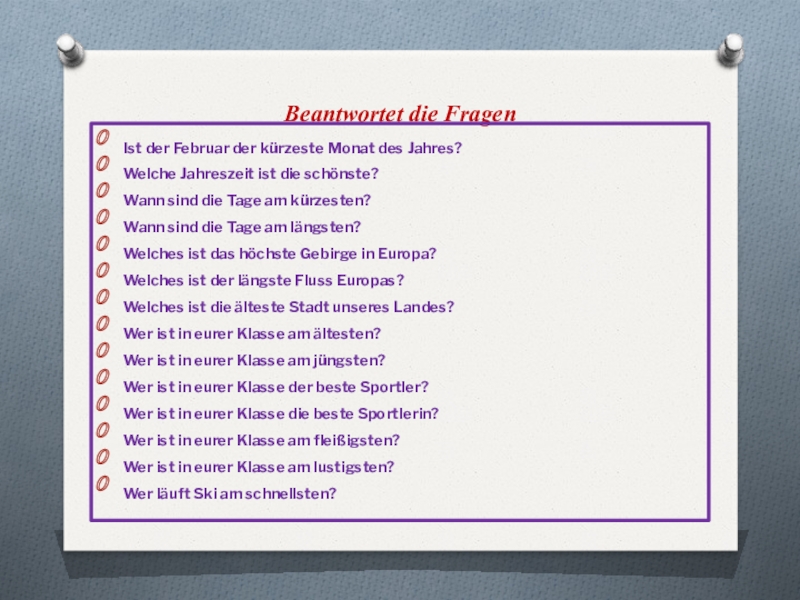 Beantwortet die Fragen

Ist der Februar der kürzeste Monat des Jahres?
Welche Jahreszeit ist die schönste?
Wann sind die Tage am kürzesten?
Wann sind die Tage am längsten?
Welches ist das höchste Gebirge in Europa?
Welches ist der längste Fluss Europas?
Welches ist die älteste Stadt unseres Landes?
Wer ist in eurer Klasse am ältesten?
Wer ist in eurer Klasse am jüngsten?
Wer ist in eurer Klasse der beste Sportler?
Wer ist in eurer Klasse die beste Sportlerin?
Wer ist in eurer Klasse am fleißigsten?
Wer ist in eurer Klasse am lustigsten?
Wer läuft Ski am schnellsten?